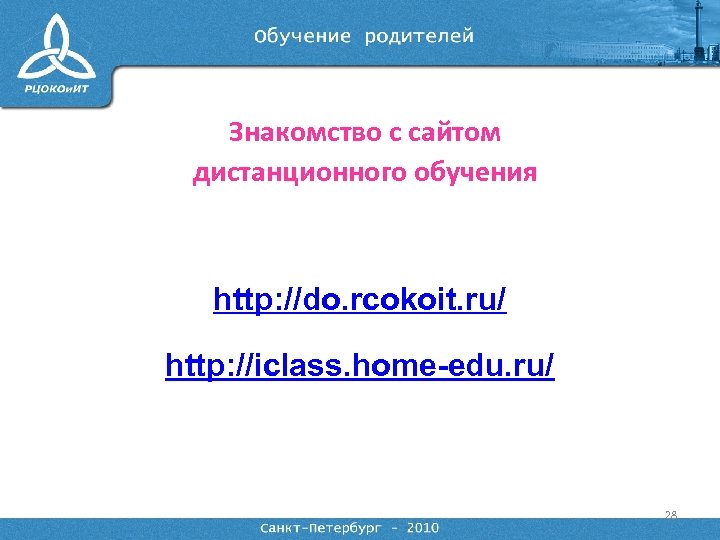 РЦОКОиИТ

Обучение родителей

Знакомство с сайтом дистанционного обучения

http://do.rcokoit.ru/

http://iclass.home-edu.ru/

28

Санкт-Петербург - 2010